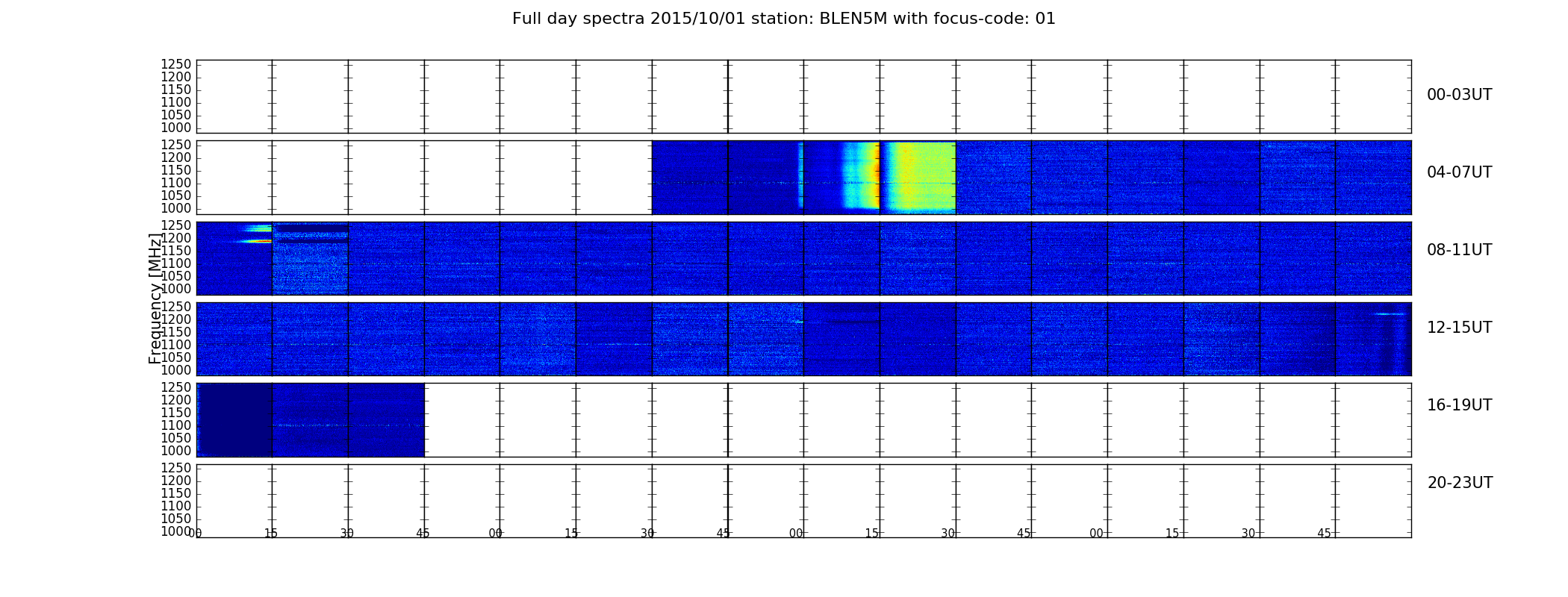 Full day spectra 2015/10/01 station: BLEN5M with focus-code: 01

Frequency [MHz]

1250
1200
1150
1100
1050
1000
00-03UT

1250
1200
1150
1100
1050
1000
04-07UT

1250
1200
1150
1100
1050
1000
08-11UT

1250
1200
1150
1100
1050
1000
12-15UT

1250
1200
1150
1100
1050
1000
16-19UT

1250
1200
1150
1100
1050
1000
20-23UT

00 15 30 45 00 15 30 45 00 15 30 45 00 15 30 45